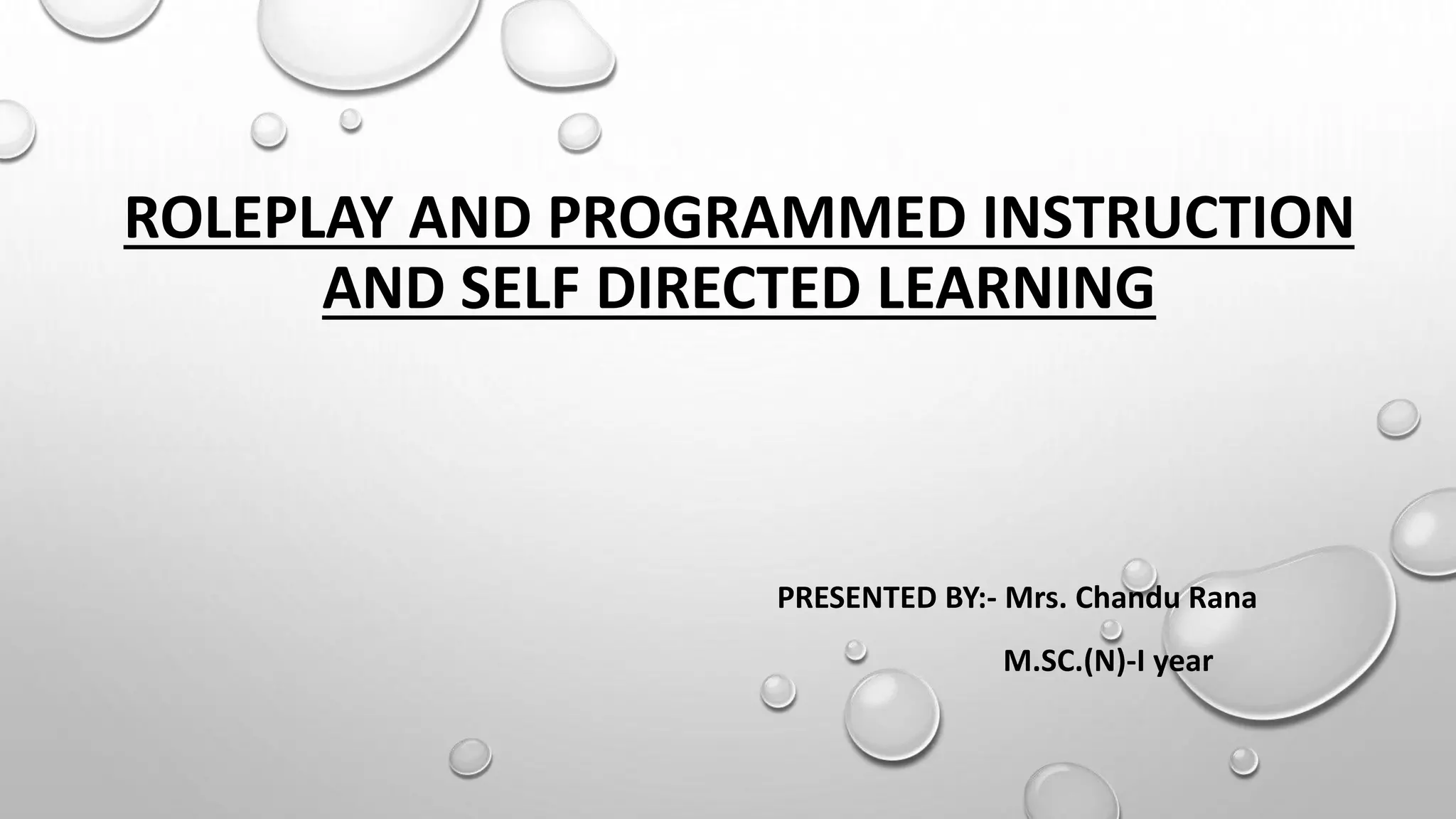 ROLEPLAY AND PROGRAMMED INSTRUCTION AND SELF DIRECTED LEARNING

PRESENTED BY:- Mrs. Chandu Rana

M.SC.(N)-I year